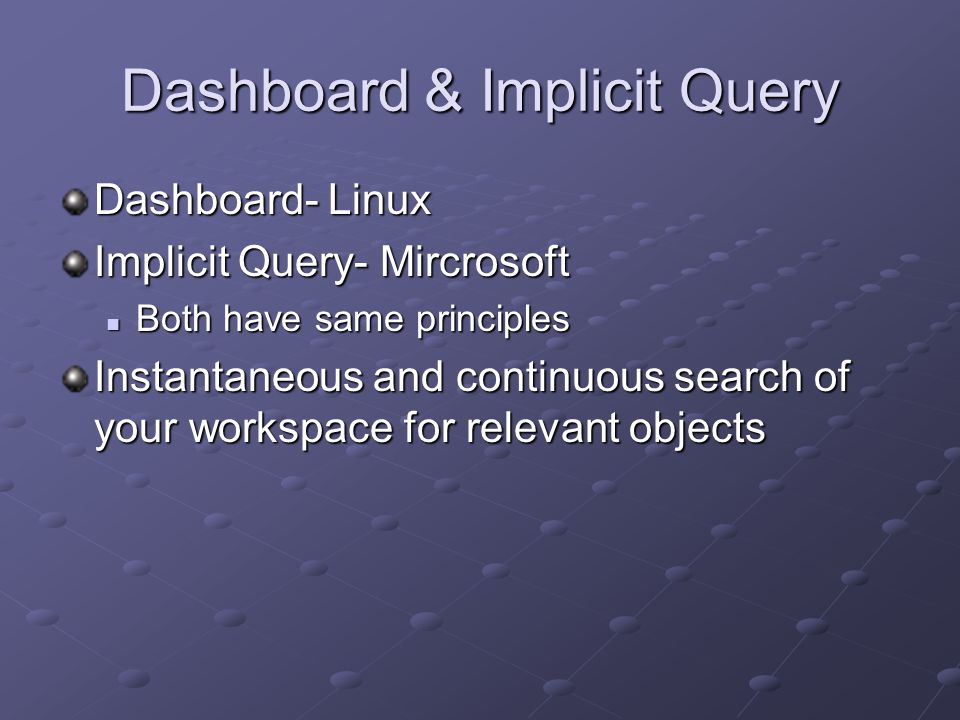 Dashboard & Implicit Query

Dashboard- Linux

Implicit Query- Mircrosoft

Both have same principles

Instantaneous and continuous search of your workspace for relevant objects